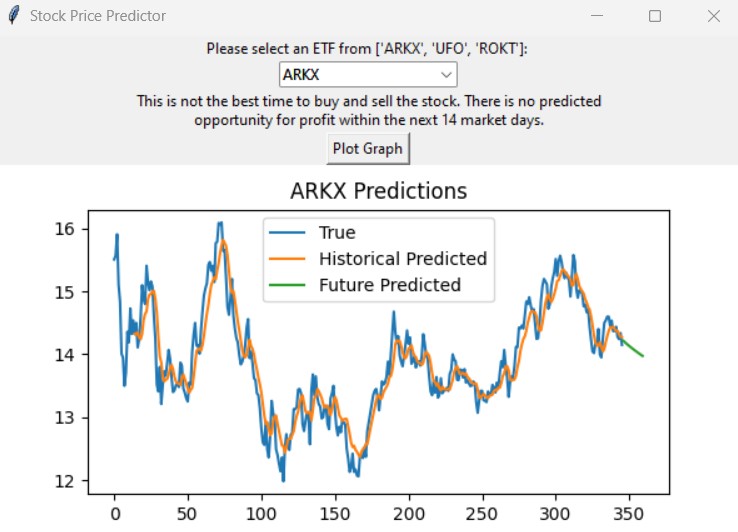 Stock Price Predictor

Please select an ETF from ['ARKX', 'UFO', 'ROKT']:

ARKX

This is not the best time to buy and sell the stock. There is no predicted opportunity for profit within the next 14 market days.

Plot Graph

ARKX Predictions

True
Historical Predicted
Future Predicted

16
15
14
13
12

0 50 100 150 200 250 300 350